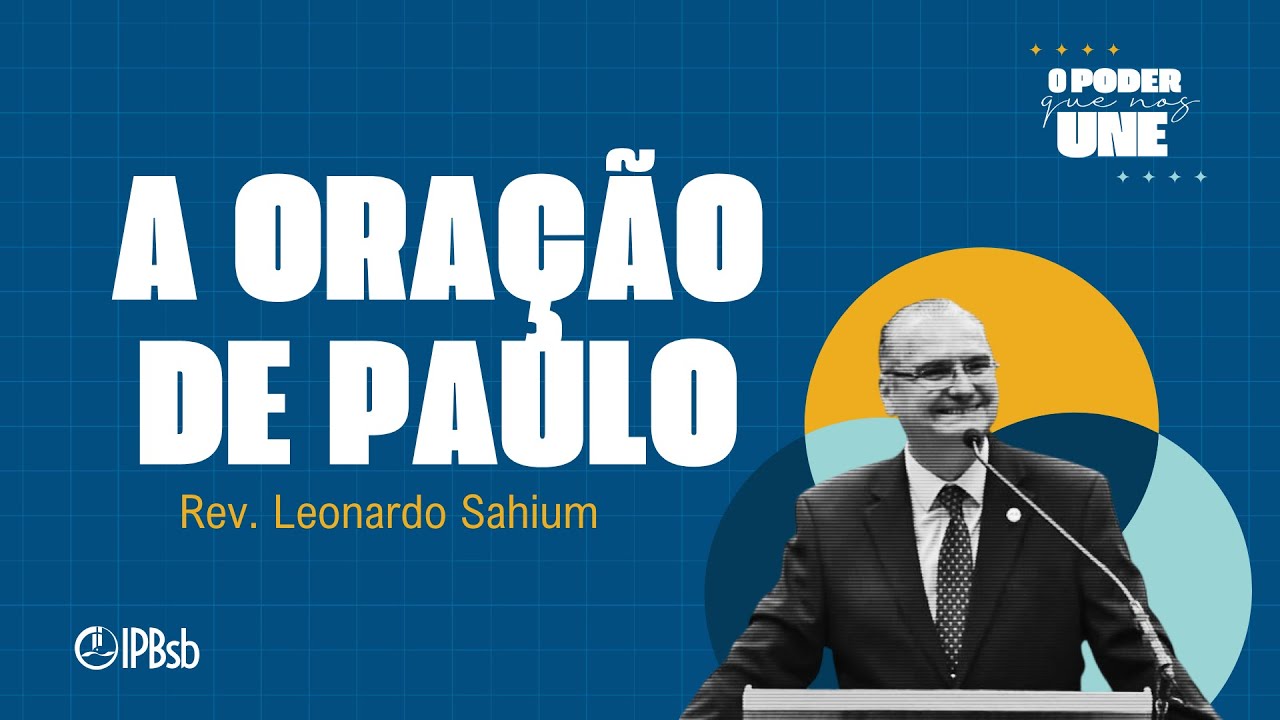 O PODER
que nos
UNE

A ORAÇÃO
DE PAULO

Rev. Leonardo Sahium

IPBsb